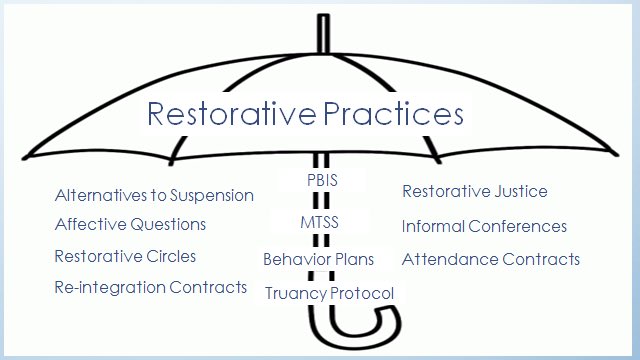 Restorative Practices

Alternatives to Suspension
Affective Questions
Restorative Circles
Re-integration Contracts

PBIS
MTSS
Behavior Plans
Truancy Protocol

Restorative Justice
Informal Conferences
Attendance Contracts